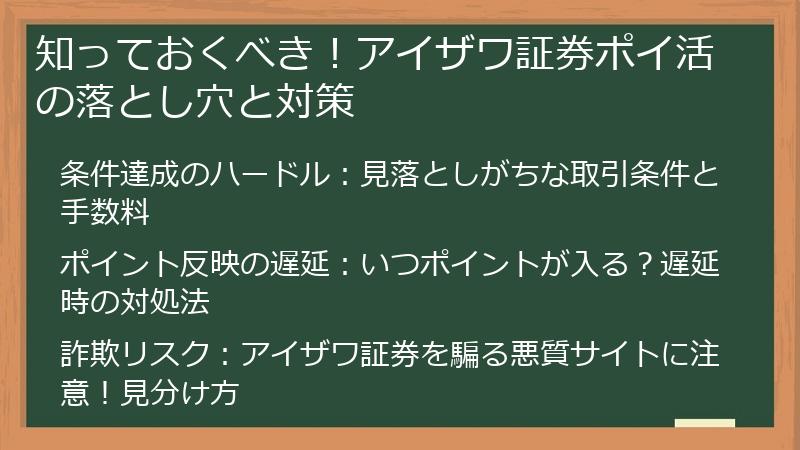 知っておくべき！アイザワ証券ポイ活の落とし穴と対策

条件達成のハードル：見落としがちな取引条件と手数料

ポイント反映の遅延：いつポイントが入る？遅延時の対処法

詐欺リスク：アイザワ証券を騙る悪質サイトに注意！見分け方